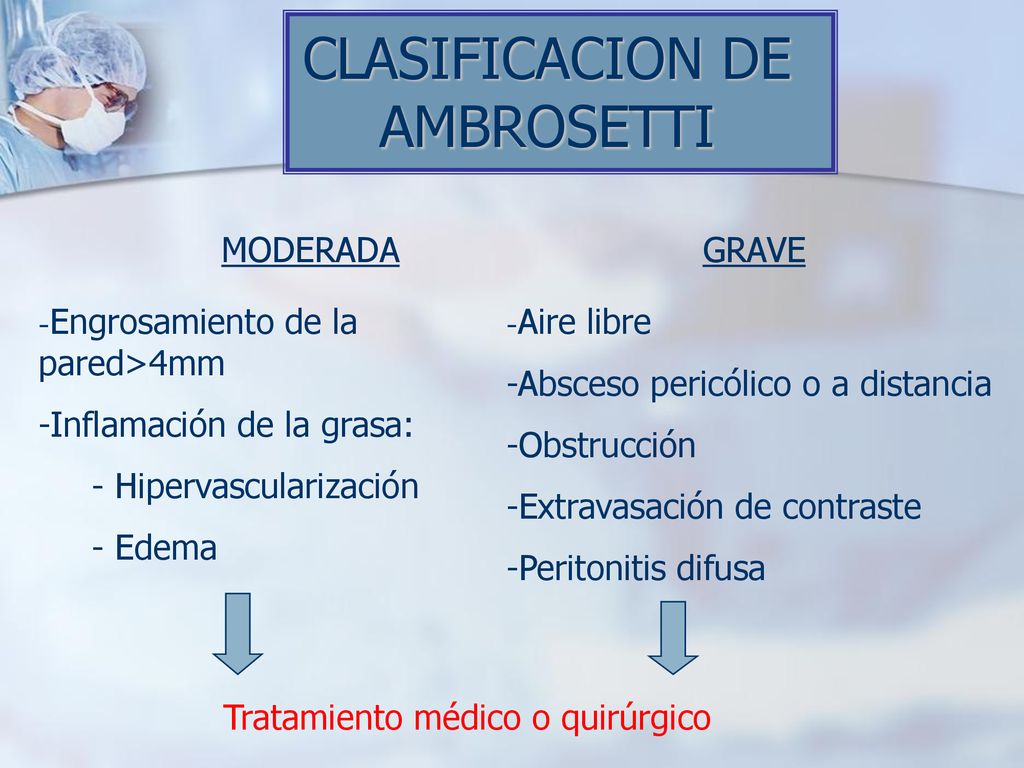 CLASIFICACION DE AMBROSETTI

MODERADA

-Engrosamiento de la pared>4mm

-Inflamación de la grasa:

- Hipervascularización

- Edema

GRAVE

-Aire libre

-Absceso pericólico o a distancia

-Obstrucción

-Extravasación de contraste

-Peritonitis difusa

Tratamiento médico o quirúrgico